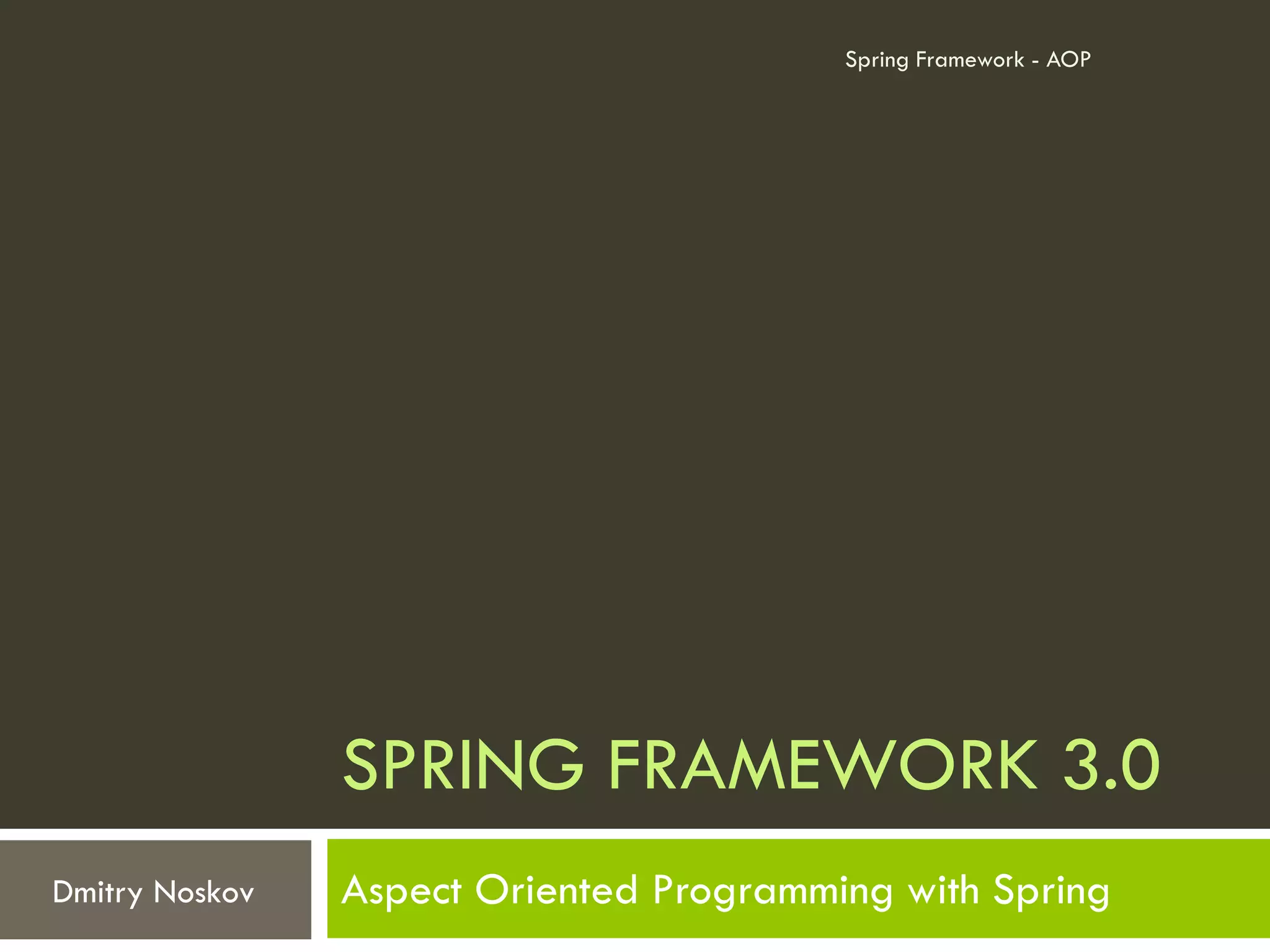 Spring Framework - AOP

SPRING FRAMEWORK 3.0

Dmitry Noskov

Aspect Oriented Programming with Spring